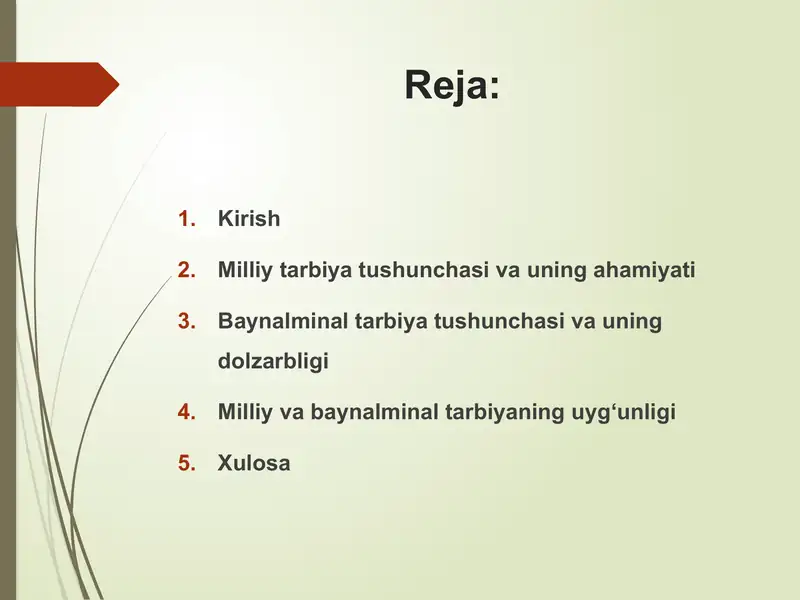 Reja:

1. Kirish
2. Milliy tarbiya tushunchasi va uning ahamiyati
3. Baynalminal tarbiya tushunchasi va uning dolzarbligi
4. Milliy va baynalminal tarbiyaning uyg‘unligi
5. Xulosa